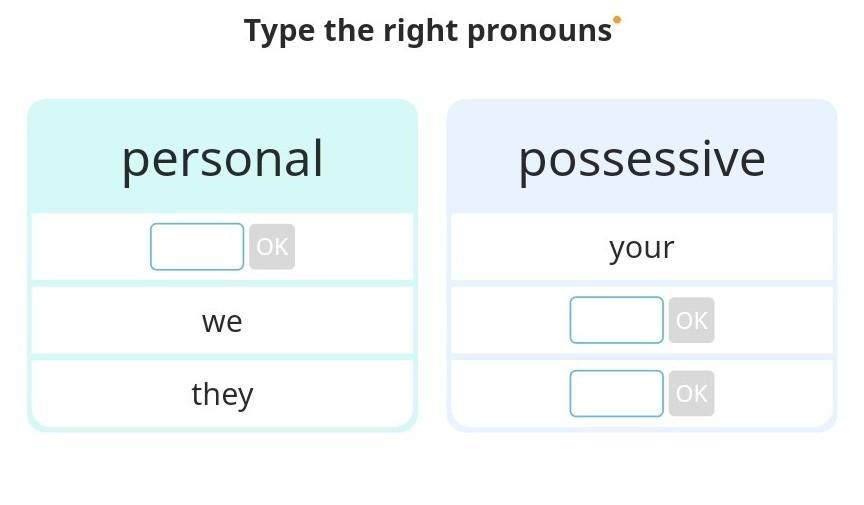 Type the right pronouns

| personal | possessive |
|---|---|
| OK | your |
| we | OK |
| they | OK |